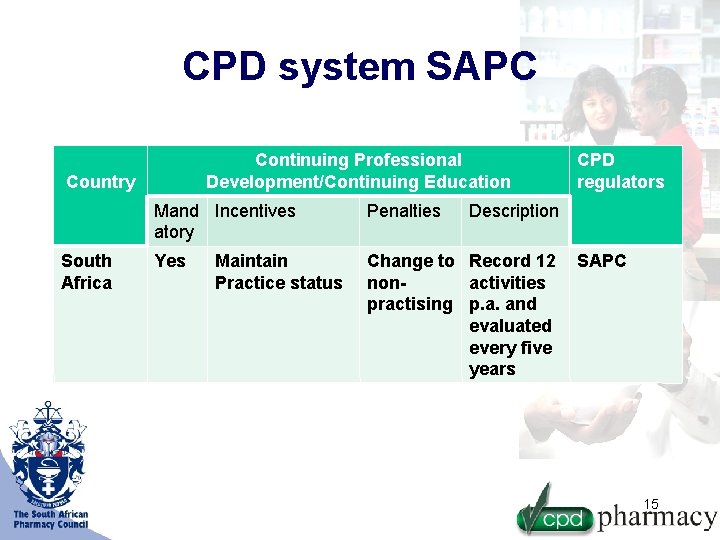 CPD system SAPC

| Country | Continuing Professional Development/Continuing Education | | | | CPD regulators |
|---|---|---|---|---|---|
| | Mandatory | Incentives | Penalties | Description | |
| South Africa | Yes | Maintain Practice status | Change to non-practising | Record 12 activities p.a. and evaluated every five years | SAPC |

The South African Pharmacy Council

15

cpd pharmacy